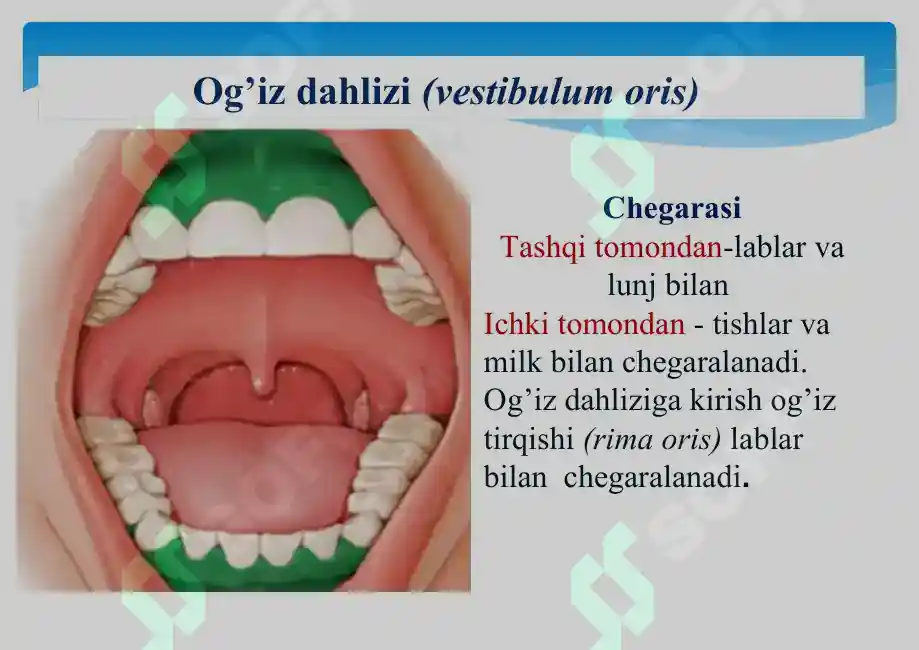 Og’iz dahlizi (vestibulum oris)

Chegarasi
Tashqi tomondan-lablar va lunj bilan
Ichki tomondan - tishlar va milk bilan chegaralanadi. Og’iz dahliziga kirish og’iz tirqishi (rima oris) lablar bilan chegaralanadi.